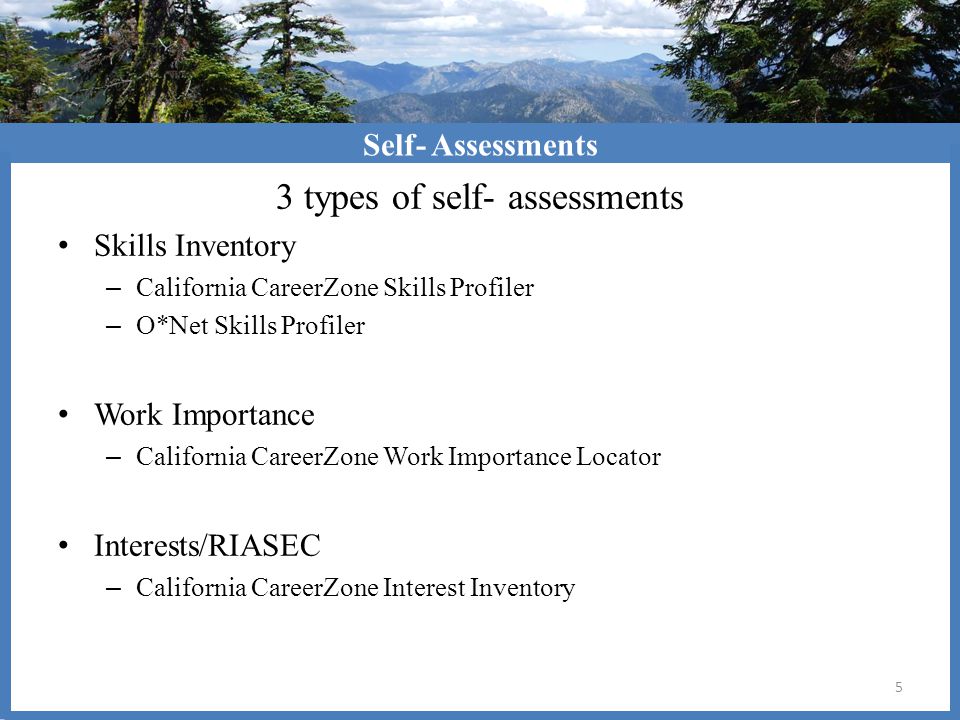 Self- Assessments

3 types of self- assessments

• Skills Inventory
– California CareerZone Skills Profiler
– O*Net Skills Profiler

• Work Importance
– California CareerZone Work Importance Locator

• Interests/RIASEC
– California CareerZone Interest Inventory

5